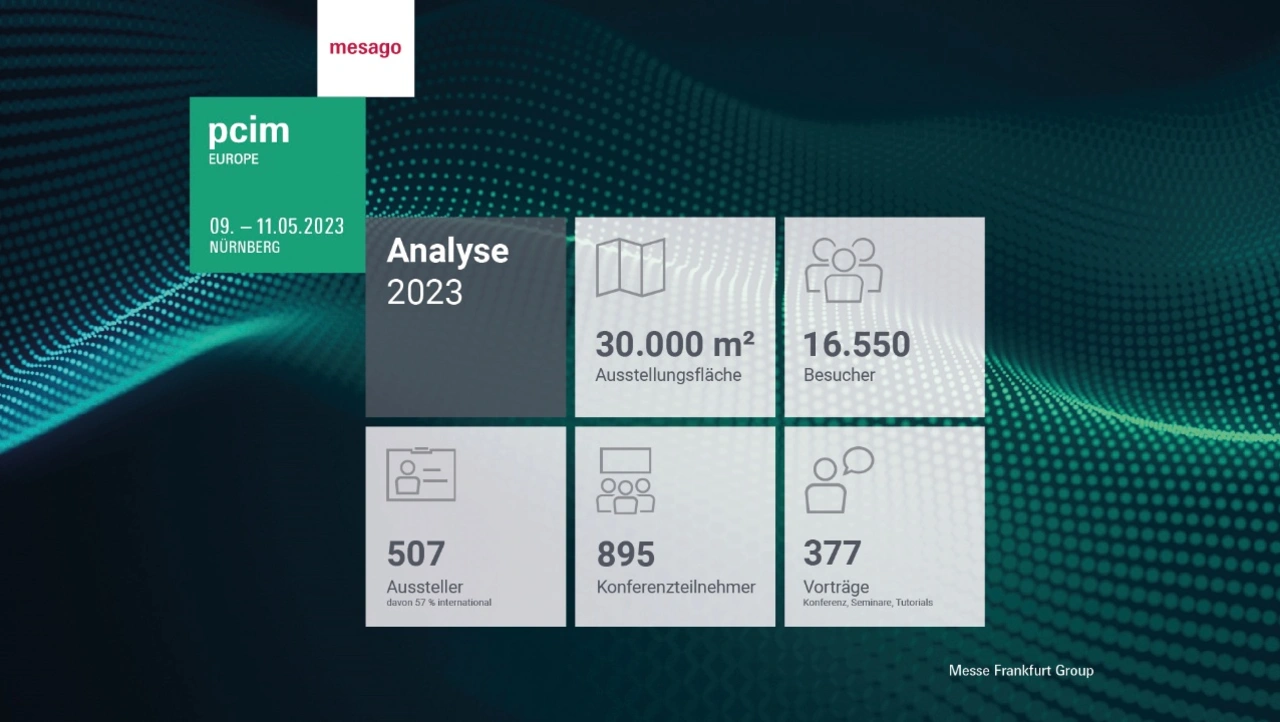 mesago

pcim
EUROPE

09. – 11.05.2023
NÜRNBERG

Analyse
2023

30.000 m²
Ausstellungsfläche

16.550
Besucher

507
Aussteller
davon 57 % international

895
Konferenzteilnehmer

377
Vorträge
Konferenz, Seminare, Tutorials

Messe Frankfurt Group